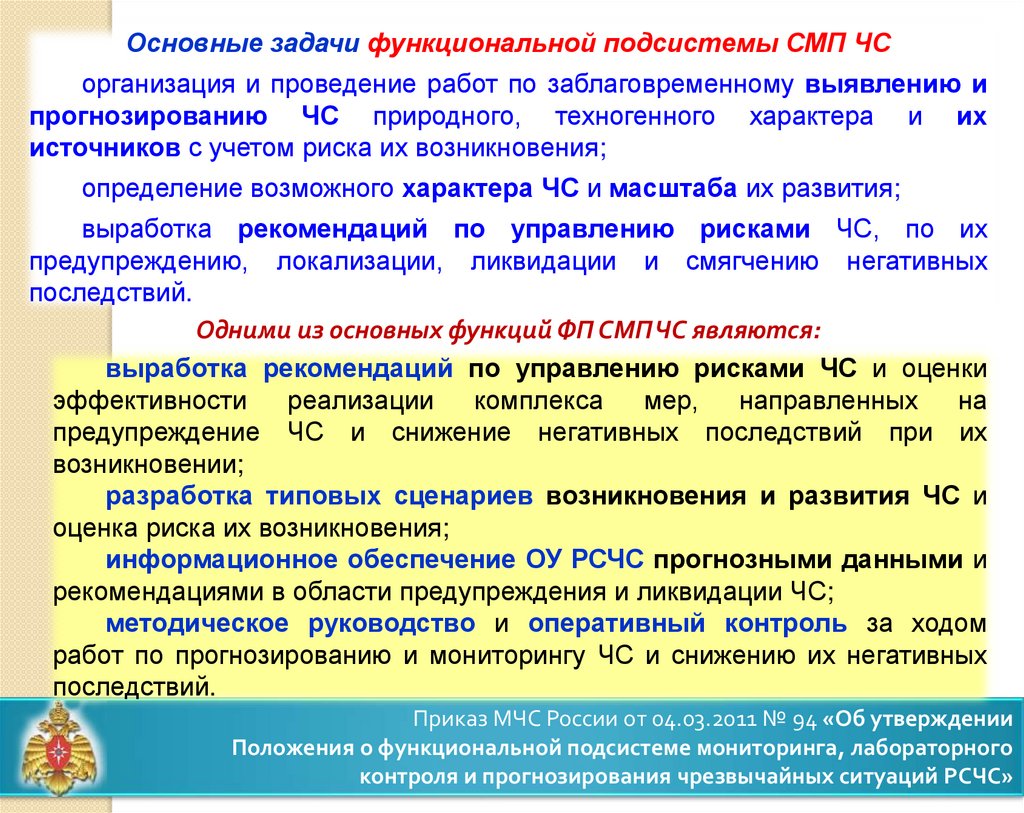 Основные задачи функциональной подсистемы СМП ЧС

организация и проведение работ по заблаговременному выявлению и прогнозированию ЧС природного, техногенного характера и их источников с учетом риска их возникновения;

определение возможного характера ЧС и масштаба их развития;

выработка рекомендаций по управлению рисками ЧС, по их предупреждению, локализации, ликвидации и смягчению негативных последствий.

Одними из основных функций ФП СМП ЧС являются:

выработка рекомендаций по управлению рисками ЧС и оценки эффективности реализации комплекса мер, направленных на предупреждение ЧС и снижение негативных последствий при их возникновении;

разработка типовых сценариев возникновения и развития ЧС и оценка риска их возникновения;

информационное обеспечение ОУ РСЧС прогнозными данными и рекомендациями в области предупреждения и ликвидации ЧС;

методическое руководство и оперативный контроль за ходом работ по прогнозированию и мониторингу ЧС и снижению их негативных последствий.

Приказ МЧС России от 04.03.2011 № 94 «Об утверждении Положения о функциональной подсистеме мониторинга, лабораторного контроля и прогнозирования чрезвычайных ситуаций РСЧС»